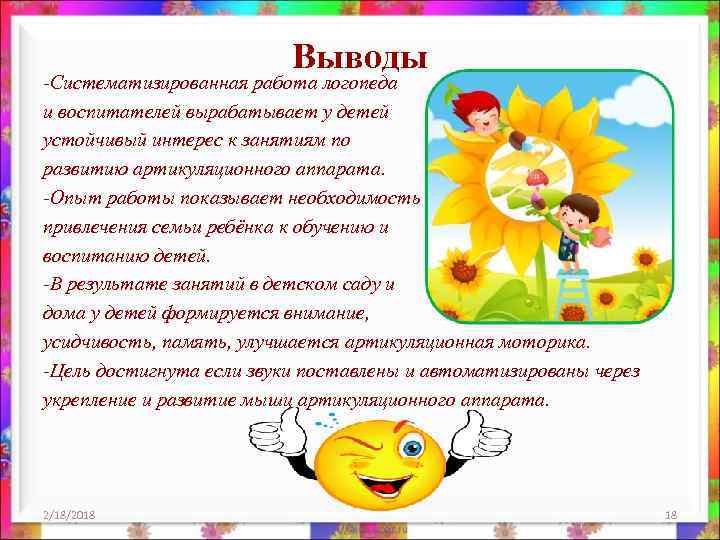 Выводы

-Систематизированная работа логопеда и воспитателей вырабатывает у детей устойчивый интерес к занятиям по развитию артикуляционного аппарата.

-Опыт работы показывает необходимость привлечения семьи ребёнка к обучению и воспитанию детей.

-В результате занятий в детском саду и дома у детей формируется внимание, усидчивость, память, улучшается артикуляционная моторика.

-Цель достигнута если звуки поставлены и автоматизированы через укрепление и развитие мышц артикуляционного аппарата.

2/18/2018

18